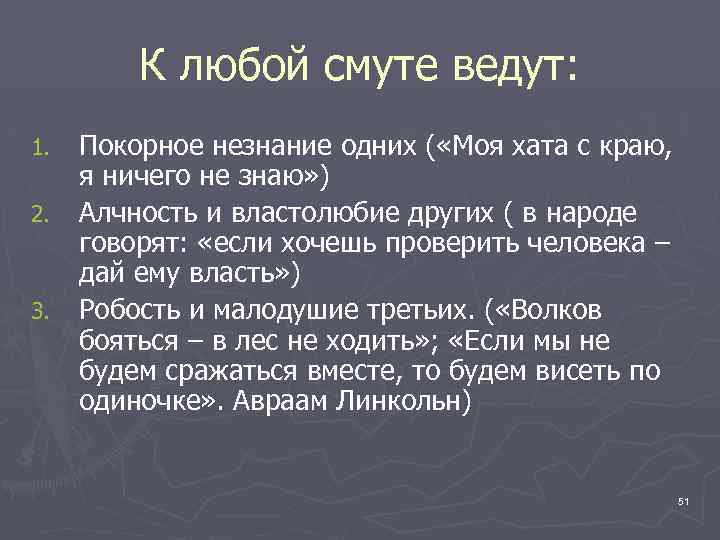 К любой смуте ведут:

1. Покорное незнание одних («Моя хата с краю, я ничего не знаю»)
2. Алчность и властолюбие других ( в народе говорят: «если хочешь проверить человека – дай ему власть»)
3. Робость и малодушие третьих. («Волков бояться – в лес не ходить»; «Если мы не будем сражаться вместе, то будем висеть по одиночке». Авраам Линкольн)

51